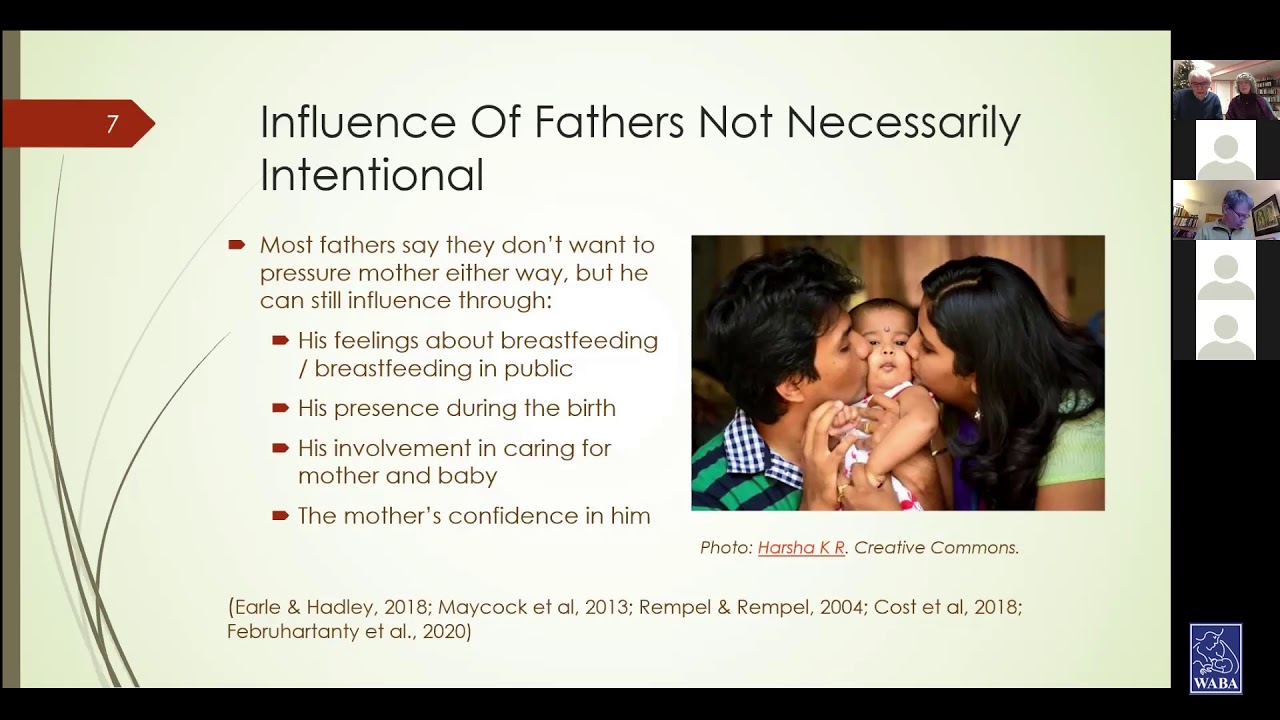 7

Influence Of Fathers Not Necessarily Intentional

Most fathers say they don't want to pressure mother either way, but he can still influence through:

His feelings about breastfeeding / breastfeeding in public

His presence during the birth

His involvement in caring for mother and baby

The mother's confidence in him

Photo: Harsha K R. Creative Commons.

(Earle & Hadley, 2018; Maycock et al, 2013; Rempel & Rempel, 2004; Cost et al, 2018; Februhartanty et al., 2020)

WABA